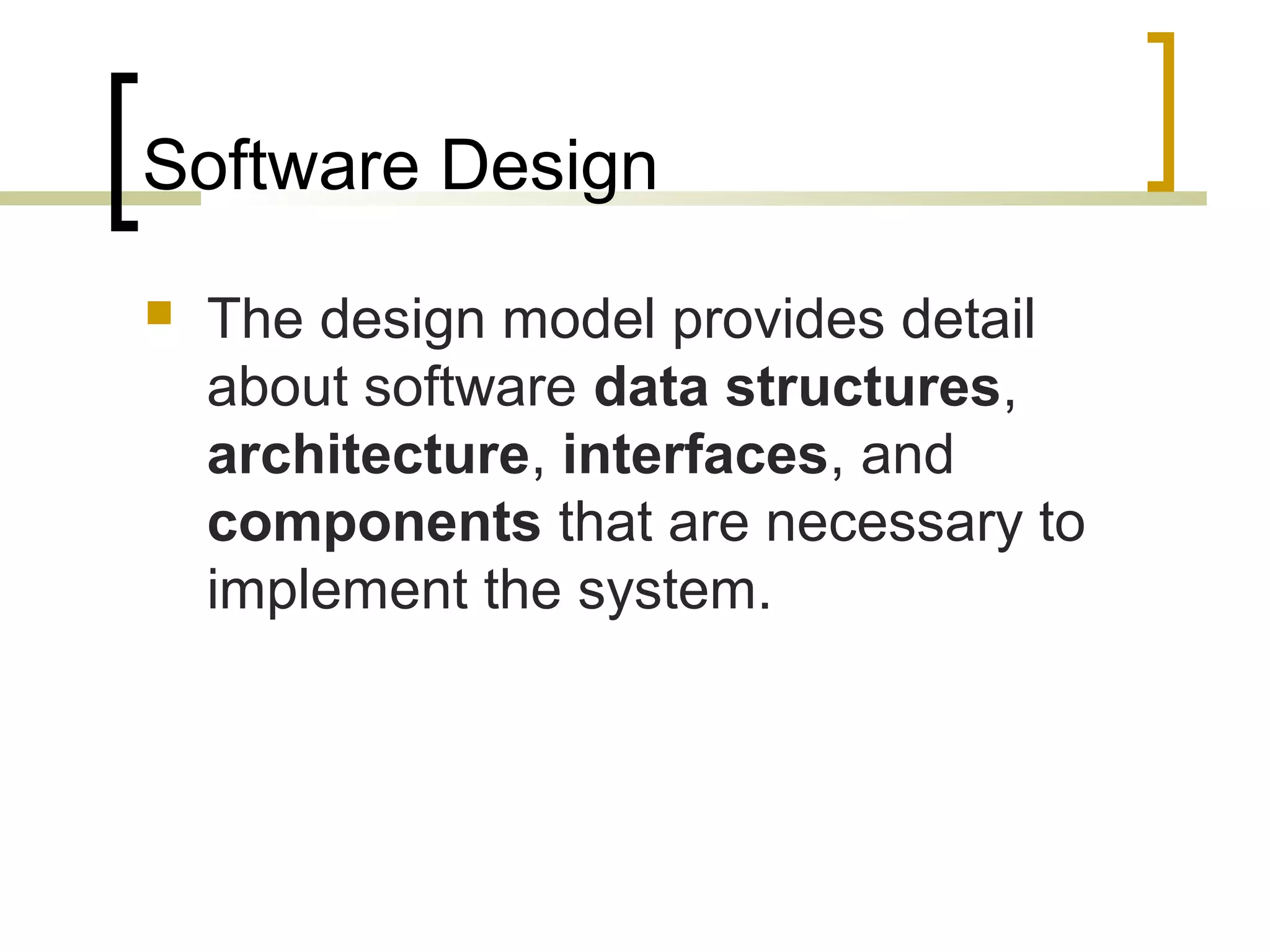 Software Design

The design model provides detail about software data structures, architecture, interfaces, and components that are necessary to implement the system.